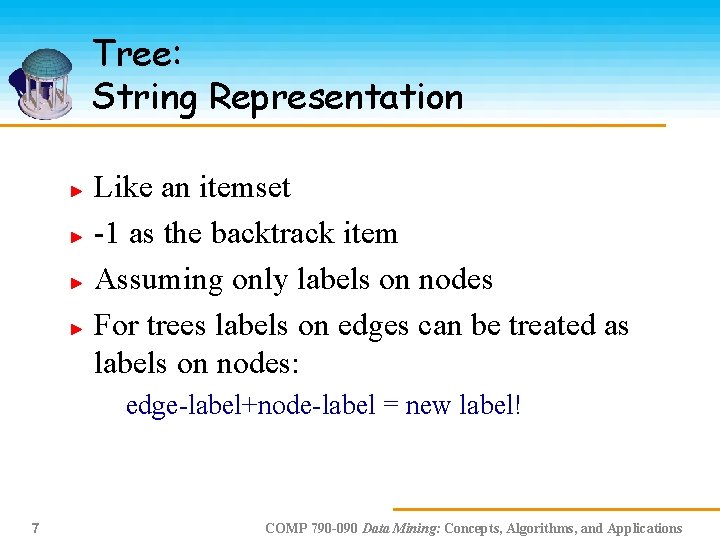 Tree:
String Representation

Like an itemset

-1 as the backtrack item

Assuming only labels on nodes

For trees labels on edges can be treated as labels on nodes:

edge-label+node-label = new label!

7

COMP 790-090 Data Mining: Concepts, Algorithms, and Applications